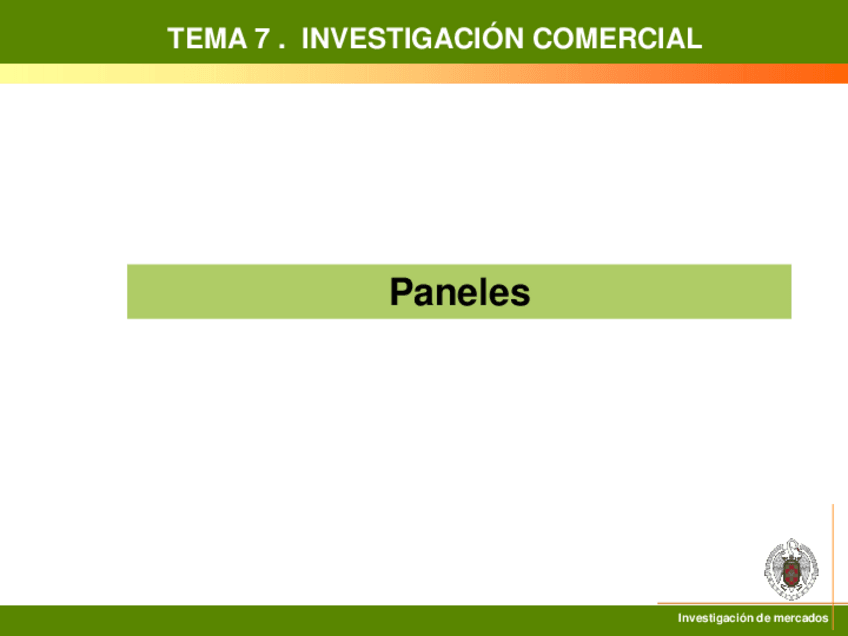 TEMA 7 . INVESTIGACIÓN COMERCIAL

Paneles

Investigación de mercados